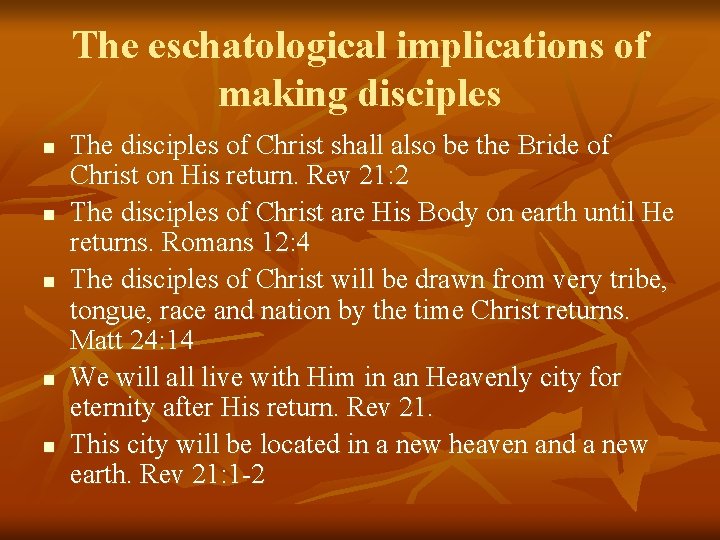 The eschatological implications of making disciples

- The disciples of Christ shall also be the Bride of Christ on His return. Rev 21:2
- The disciples of Christ are His Body on earth until He returns. Romans 12:4
- The disciples of Christ will be drawn from very tribe, tongue, race and nation by the time Christ returns. Matt 24:14
- We will all live with Him in an Heavenly city for eternity after His return. Rev 21.
- This city will be located in a new heaven and a new earth. Rev 21:1-2